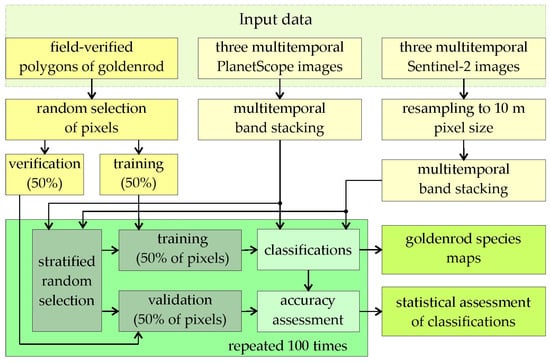 Input data

field-verified polygons of goldenrod

three multitemporal PlanetScope images

three multitemporal Sentinel-2 images

random selection of pixels

multitemporal band stacking

resampling to 10 m pixel size

verification (50%)

training (50%)

multitemporal band stacking

stratified random selection

training (50% of pixels)

classifications

goldenrod species maps

validation (50% of pixels)

accuracy assessment

statistical assessment of classifications

repeated 100 times